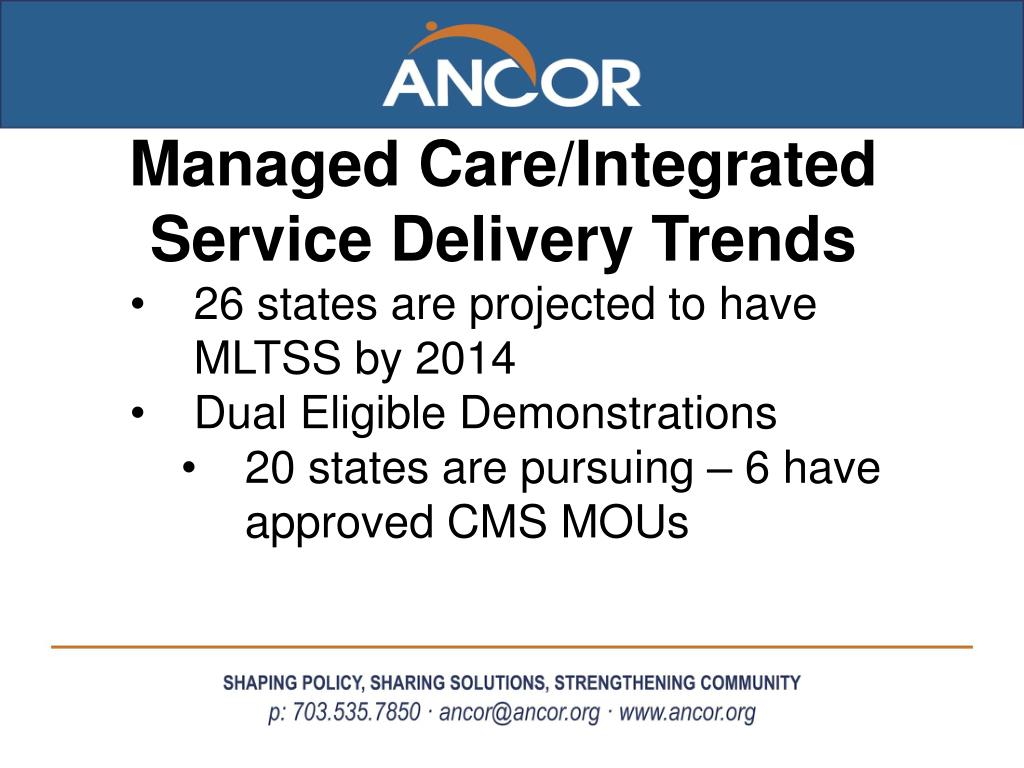 ANCOR

Managed Care/Integrated Service Delivery Trends

• 26 states are projected to have MLTSS by 2014
• Dual Eligible Demonstrations
  • 20 states are pursuing – 6 have approved CMS MOUs

SHAPING POLICY, SHARING SOLUTIONS, STRENGTHENING COMMUNITY
p: 703.535.7850 · ancor@ancor.org · www.ancor.org